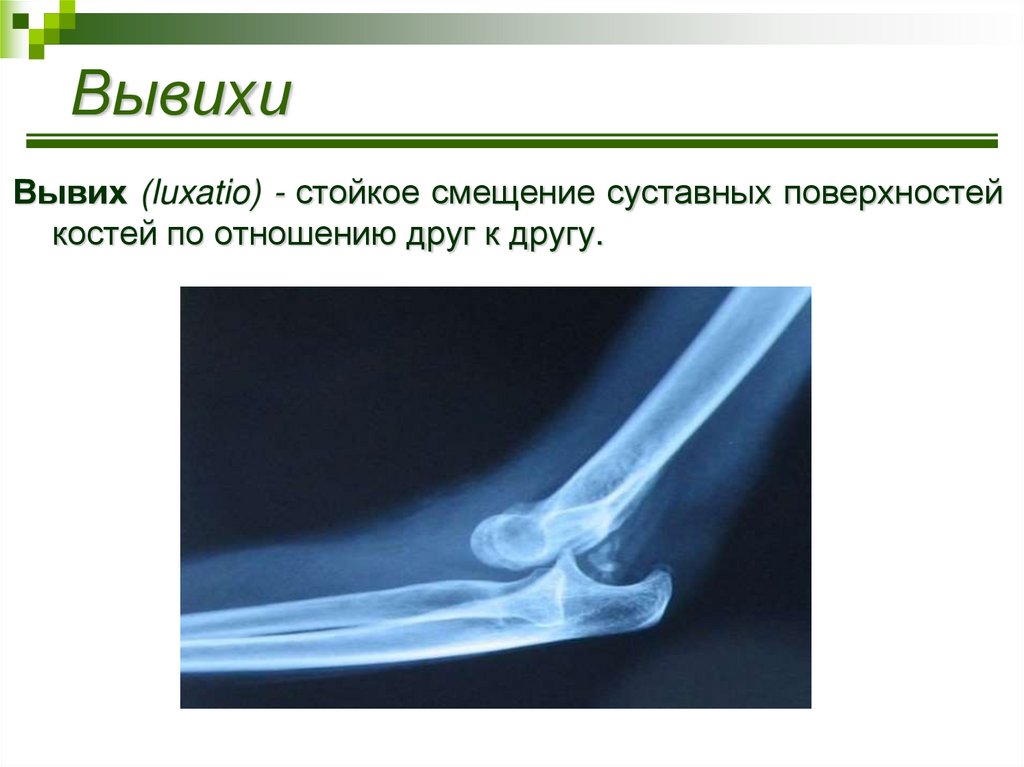 Вывихи

Вывих (luxatio) - стойкое смещение суставных поверхностей костей по отношению друг к другу.